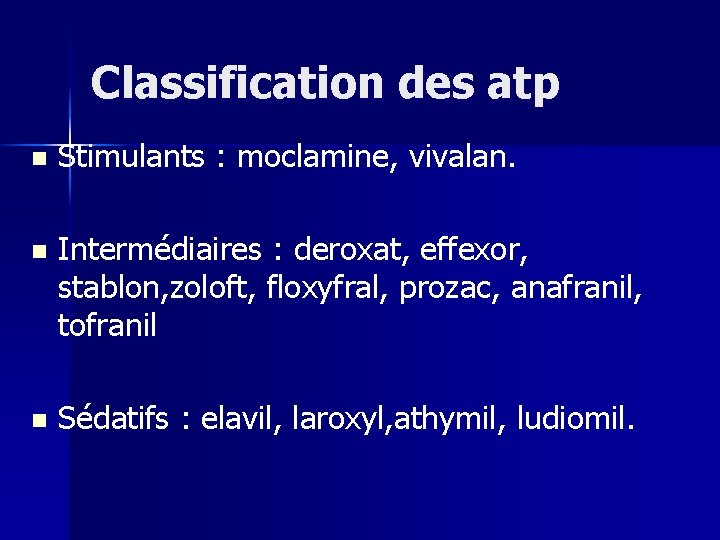 Classification des atp

Stimulants : moclamine, vivalan.

Intermédiaires : deroxat, effexor, stablon,zoloft, floxyfral, prozac, anafranil, tofranil

Sédatifs : elavil, laroxyl,athymil, ludiomil.